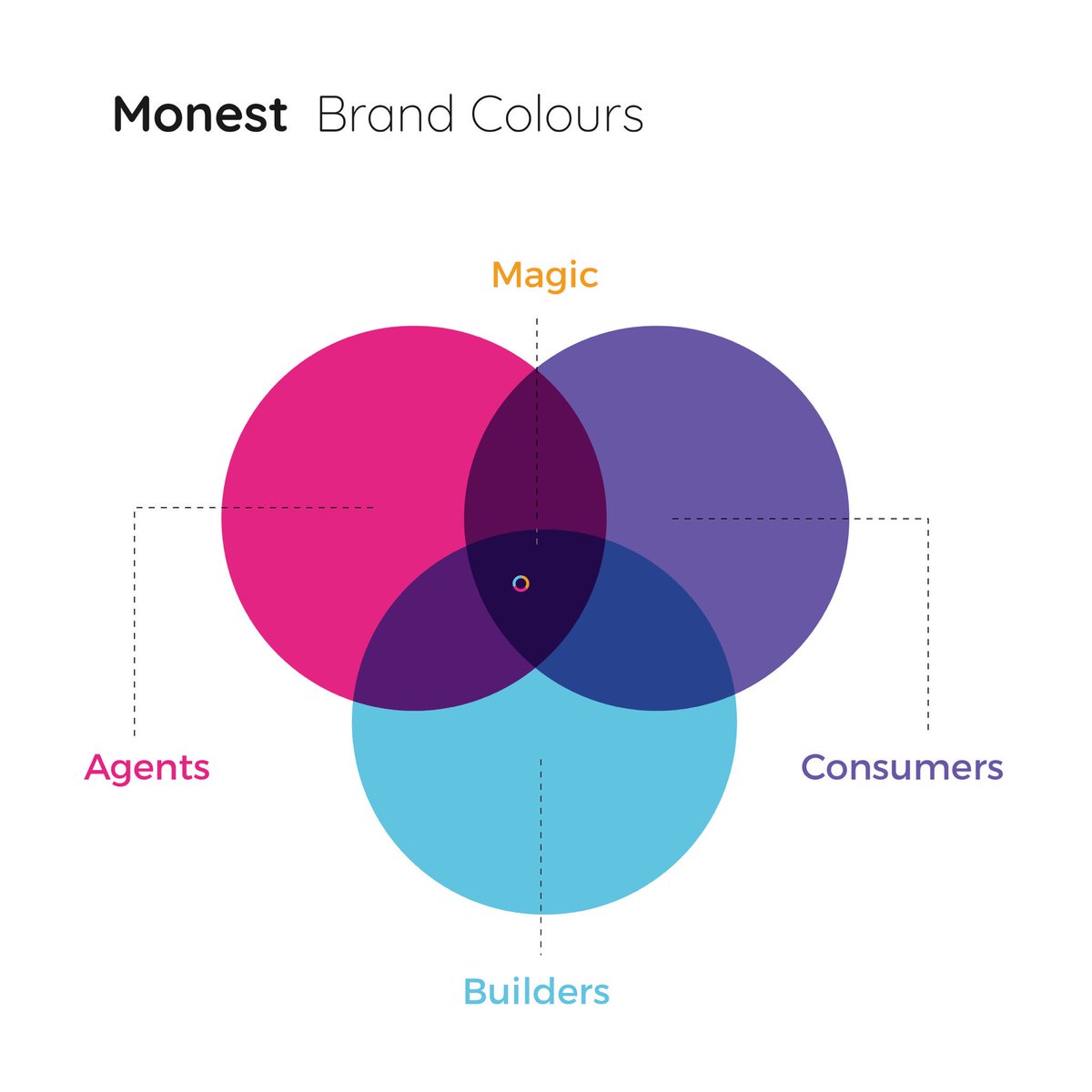 Monest Brand Colours

Magic

Agents

Consumers

Builders